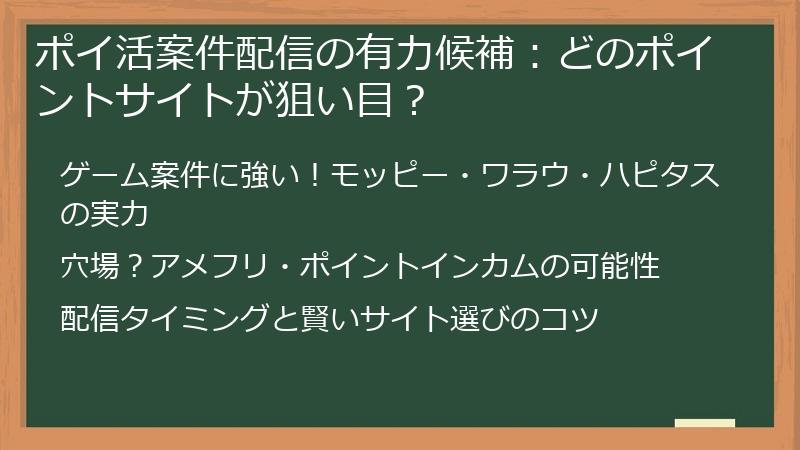 ポイ活案件配信の有力候補：どのポイントサイトが狙い目？

ゲーム案件に強い！モッピー・ワラウ・ハピタスの実力

穴場？アメフリ・ポイントインカムの可能性

配信タイミングと賢いサイト選びのコツ